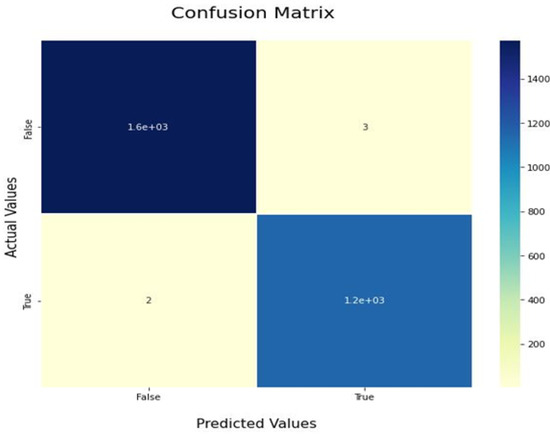 Confusion Matrix

Actual Values

False

True

1.6e+03

3

2

1.2e+03

False

True

Predicted Values

1400

1200

1000

800

600

400

200